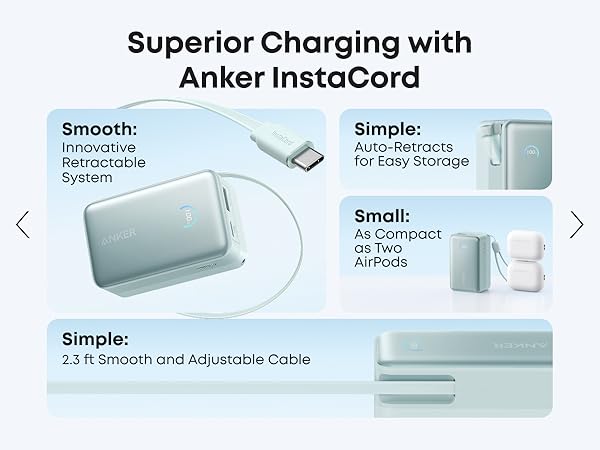 Superior Charging with Anker InstaCord

Smooth:
Innovative Retractable System

InstaCord

ANKER

Simple:
Auto-Retracts for Easy Storage

Small:
As Compact as Two AirPods

Simple:
2.3 ft Smooth and Adjustable Cable

ANKER